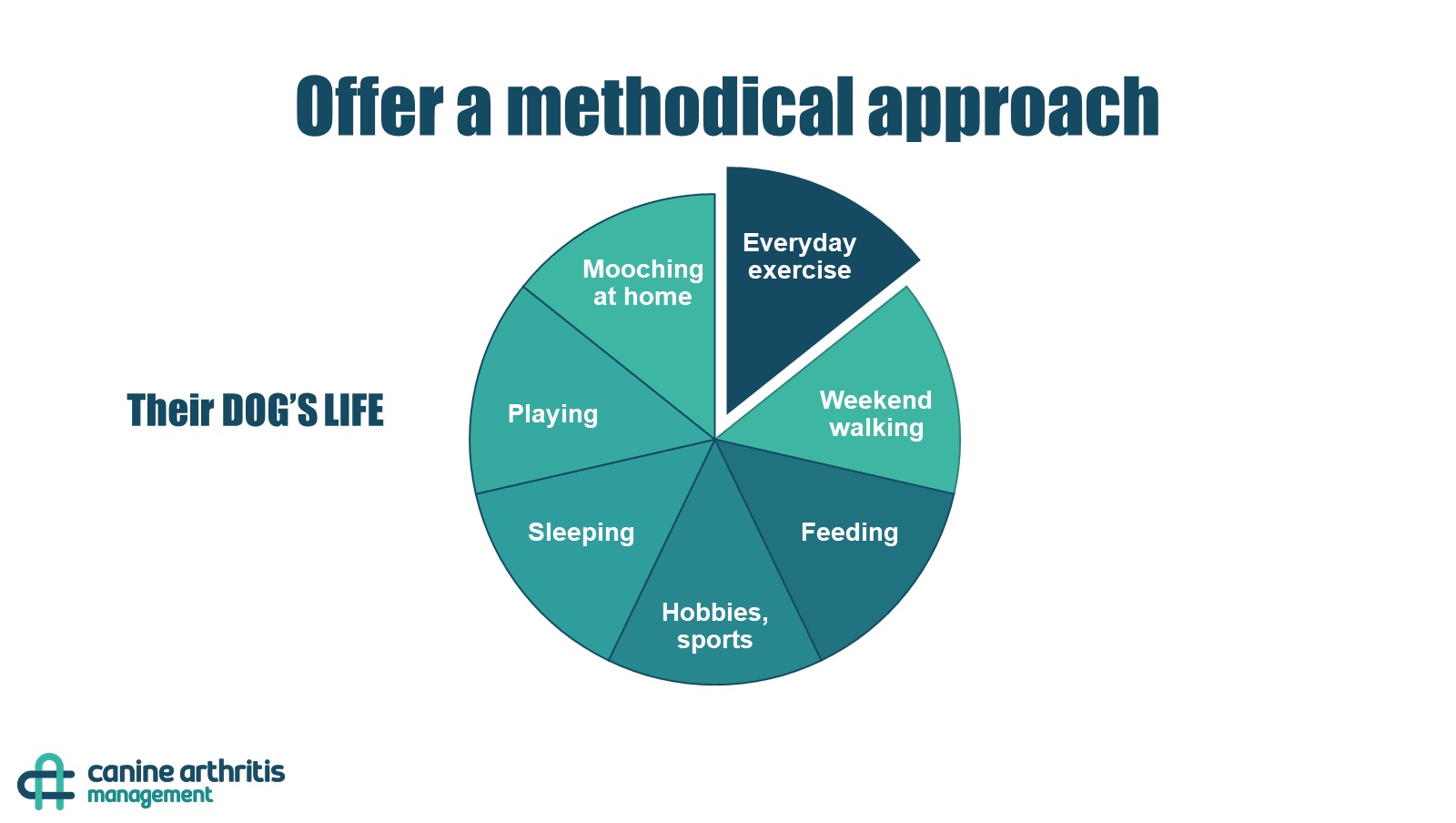 Offer a methodical approach

Their DOG'S LIFE

Everyday exercise

Weekend walking

Feeding

Hobbies, sports

Sleeping

Playing

Mooching at home

canine arthritis management